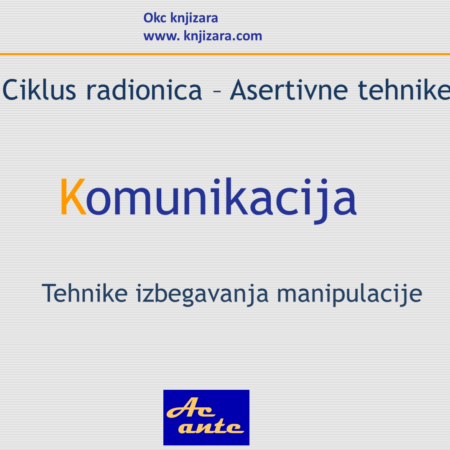 Okc knjizara
www. knjizara.com

Ciklus radionica – Asertivne tehnike

Komunikacija

Tehnike izbegavanja manipulacije

Ac
ante